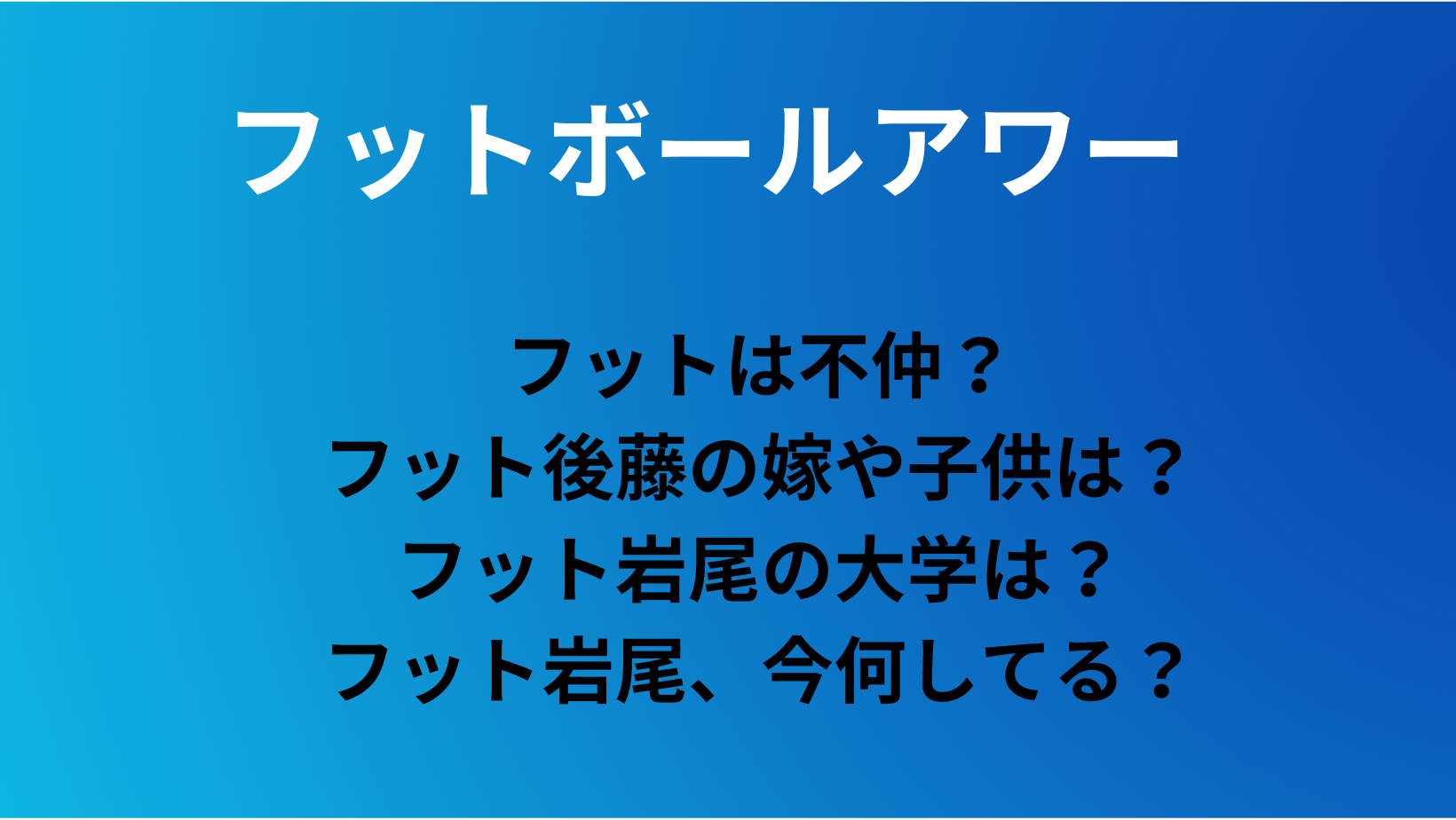 フットボールアワー

フットは不仲？
フット後藤の嫁や子供は？
フット岩尾の大学は？
フット岩尾、今何してる？